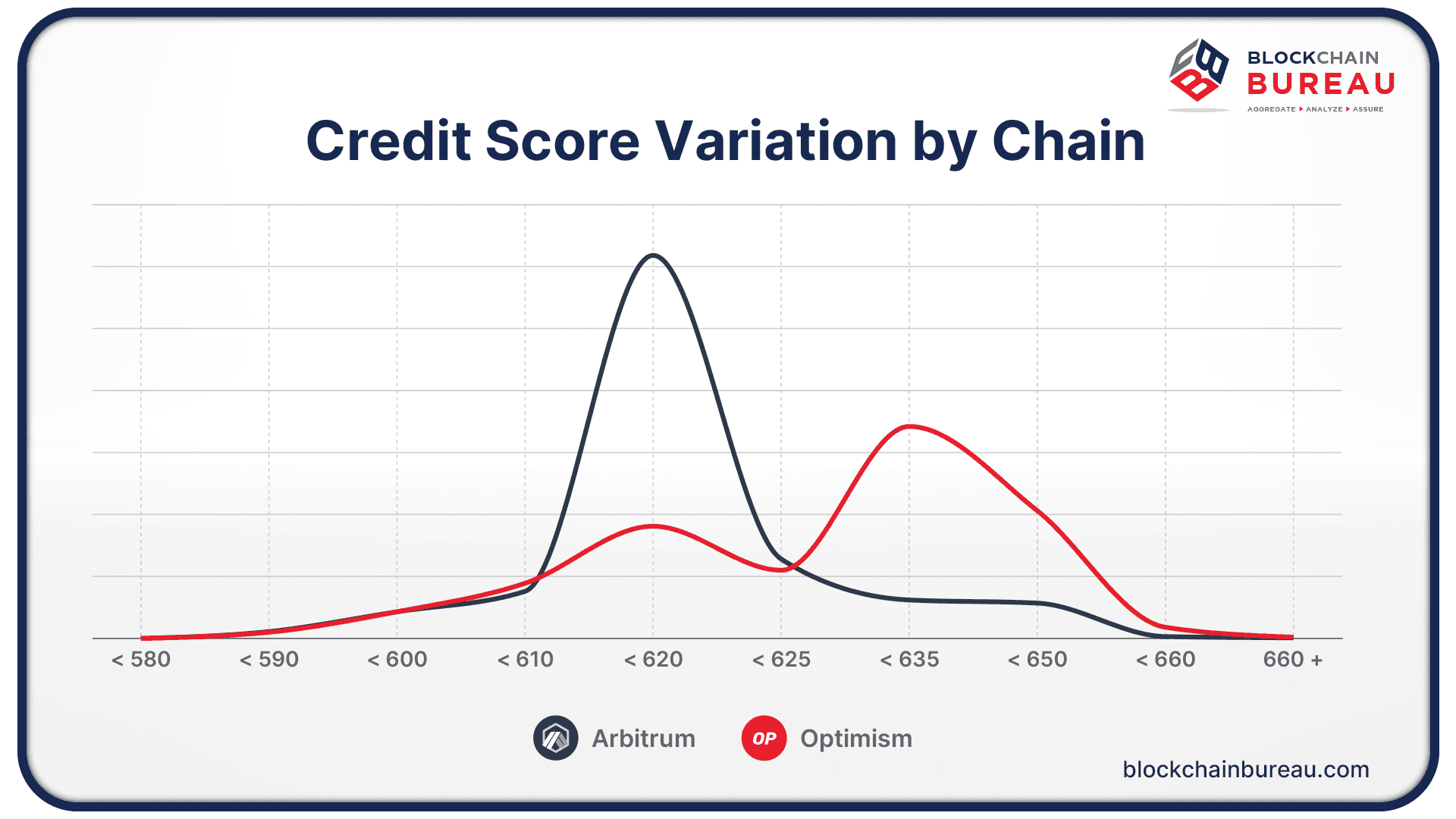 BLOCKCHAIN
BUREAU
AGGREGATE ▸ ANALYZE ▸ ASSURE

Credit Score Variation by Chain

< 580
< 590
< 600
< 610
< 620
< 625
< 635
< 650
< 660
660 +

Arbitrum
OP
Optimism

blockchainbureau.com